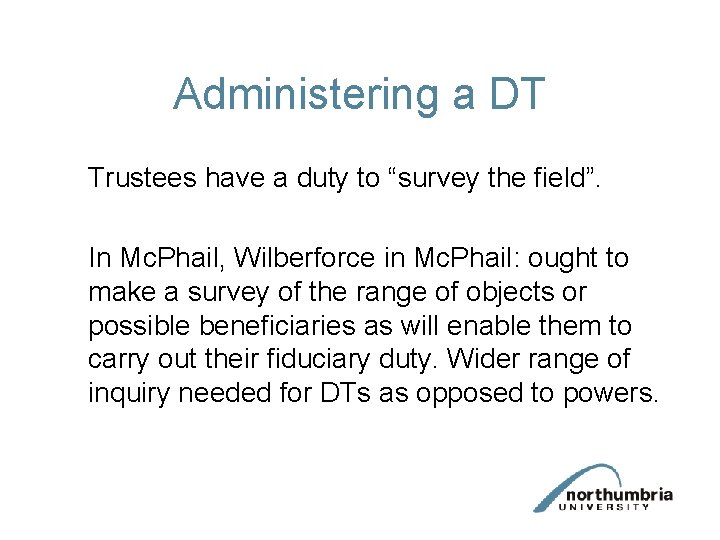 Administering a DT

Trustees have a duty to “survey the field”.

In McPhail, Wilberforce in McPhail: ought to make a survey of the range of objects or possible beneficiaries as will enable them to carry out their fiduciary duty. Wider range of inquiry needed for DTs as opposed to powers.

northumbria
UNIVERSITY